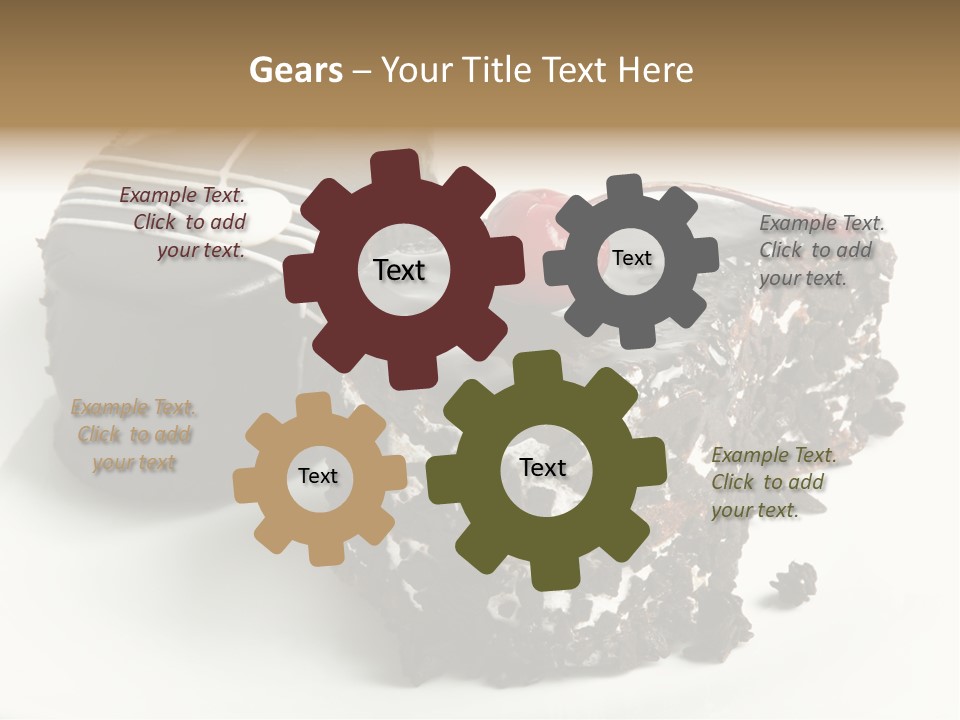 Gears – Your Title Text Here

Example Text. Click to add your text.

Text

Text

Example Text. Click to add your text.

Example Text. Click to add your text

Text

Text

Example Text. Click to add your text.